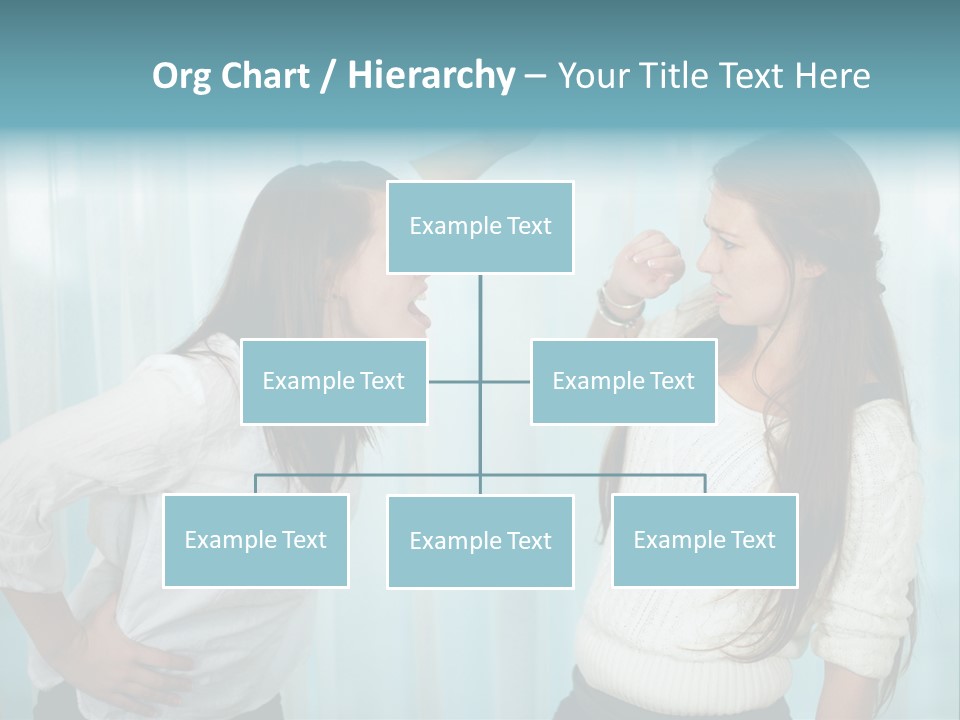 Org Chart / Hierarchy – Your Title Text Here

Example Text

Example Text

Example Text

Example Text

Example Text

Example Text